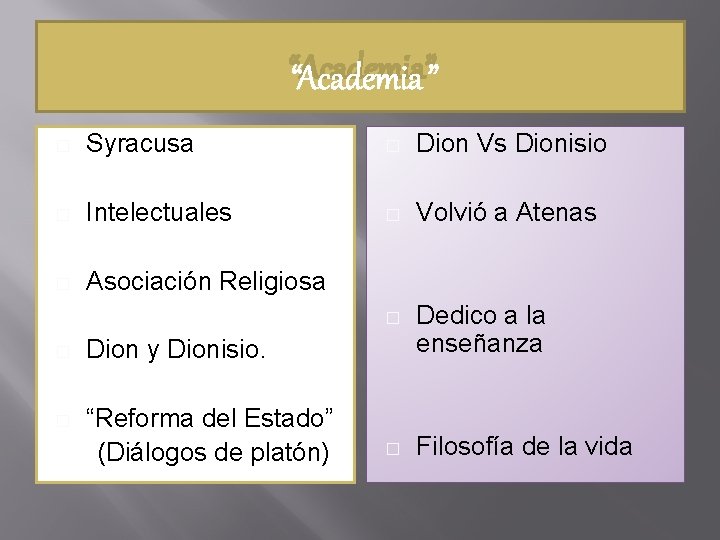 “Academia”

Syracusa

Intelectuales

Asociación Religiosa

Dion y Dionisio.

“Reforma del Estado” (Diálogos de platón)

Dion Vs Dionisio

Volvió a Atenas

Dedico a la enseñanza

Filosofía de la vida